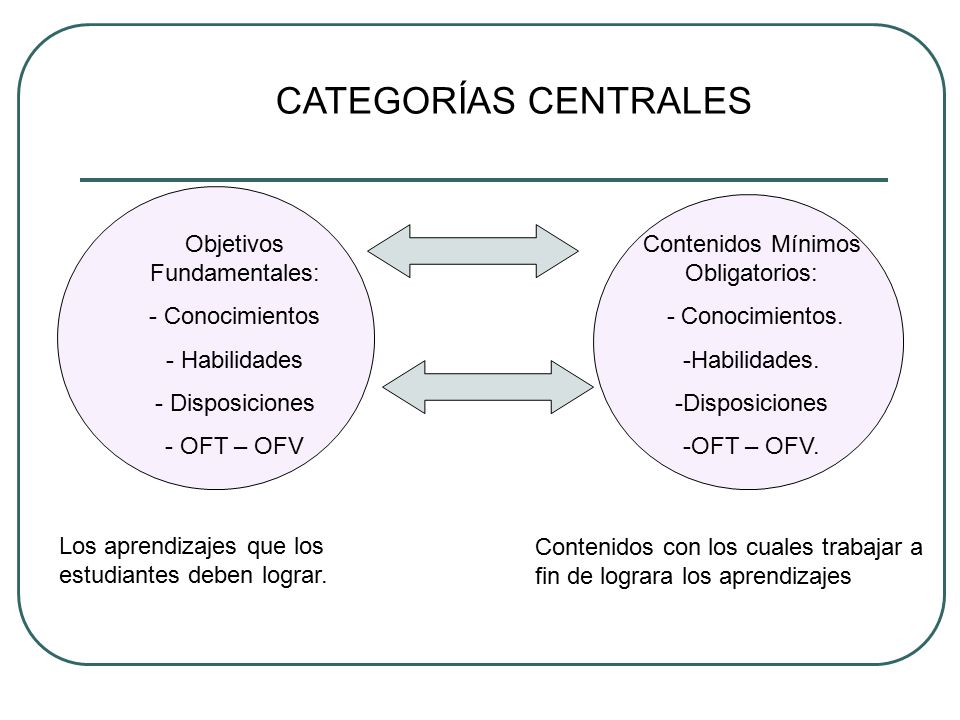 CATEGORÍAS CENTRALES

Objetivos Fundamentales:

- Conocimientos

- Habilidades

- Disposiciones

- OFT – OFV

Contenidos Mínimos Obligatorios:

- Conocimientos.

-Habilidades.

-Disposiciones

-OFT – OFV.

Los aprendizajes que los estudiantes deben lograr.

Contenidos con los cuales trabajar a fin de lograra los aprendizajes